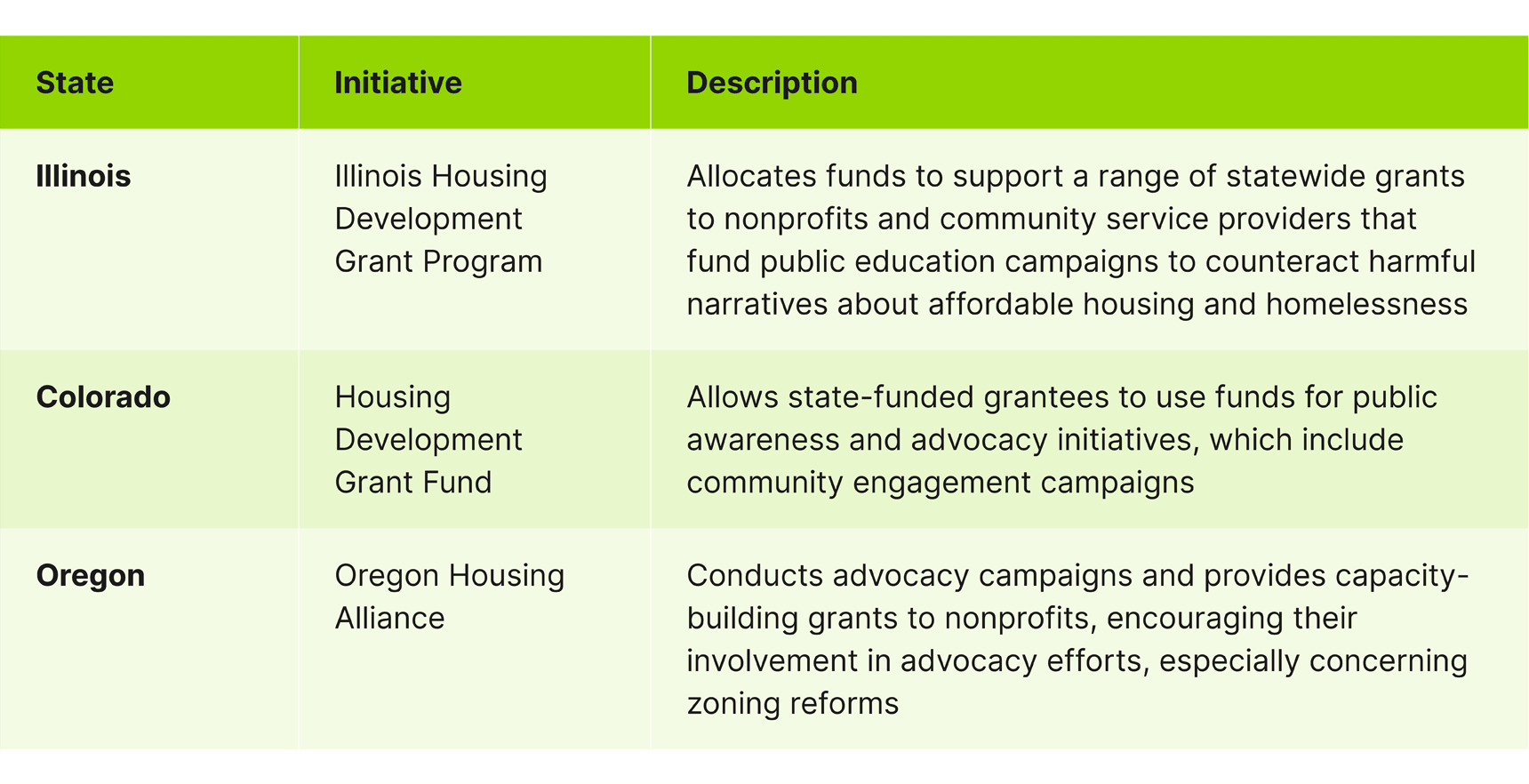 | State | Initiative | Description |
|---|---|---|
| Illinois | Illinois Housing Development Grant Program | Allocates funds to support a range of statewide grants to nonprofits and community service providers that fund public education campaigns to counteract harmful narratives about affordable housing and homelessness |
| Colorado | Housing Development Grant Fund | Allows state-funded grantees to use funds for public awareness and advocacy initiatives, which include community engagement campaigns |
| Oregon | Oregon Housing Alliance | Conducts advocacy campaigns and provides capacity-building grants to nonprofits, encouraging their involvement in advocacy efforts, especially concerning zoning reforms |